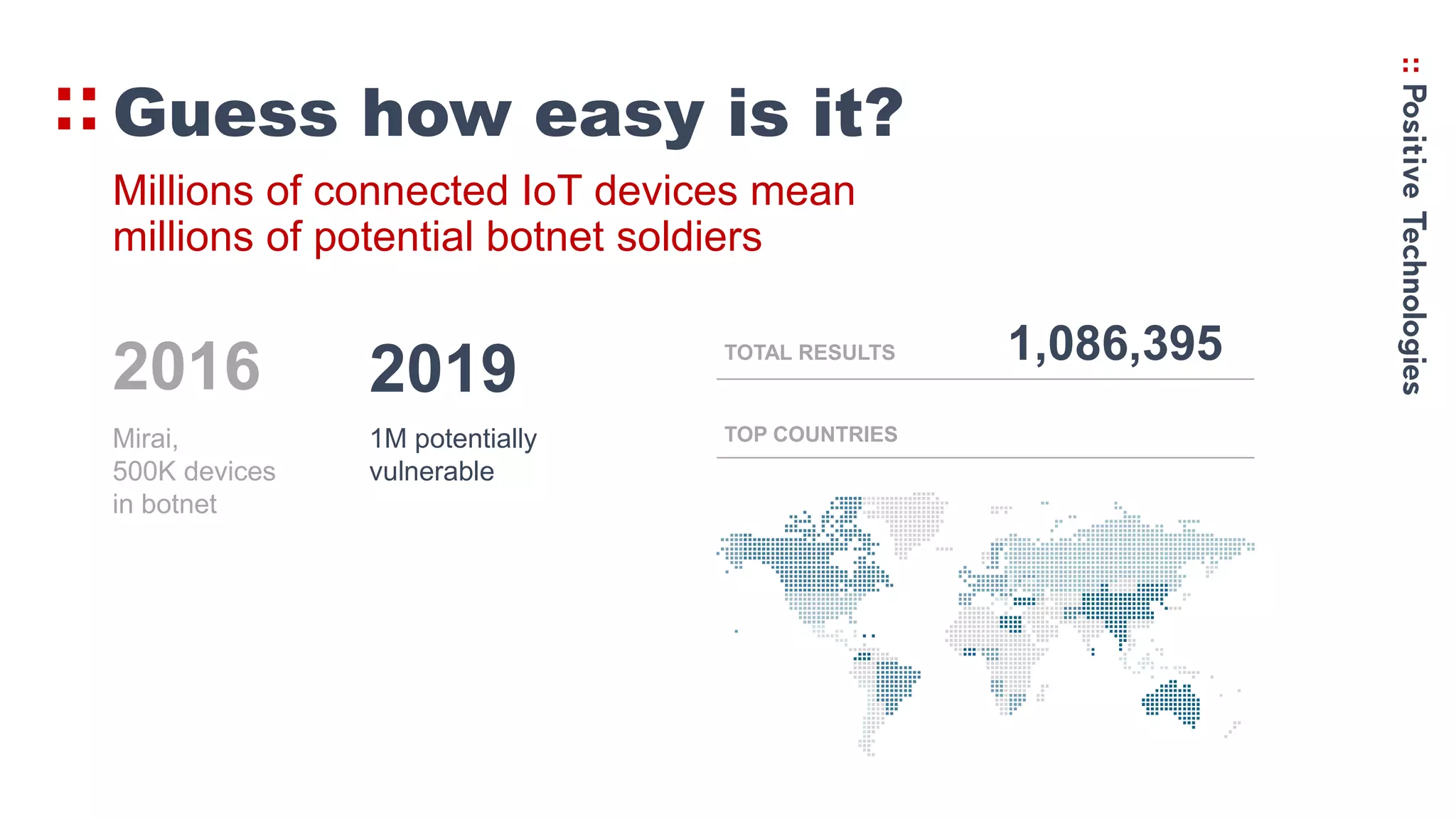 Guess how easy is it?

Millions of connected IoT devices mean millions of potential botnet soldiers

2016

Mirai, 500K devices in botnet

2019

1M potentially vulnerable

TOTAL RESULTS 1,086,395

TOP COUNTRIES

Positive Technologies